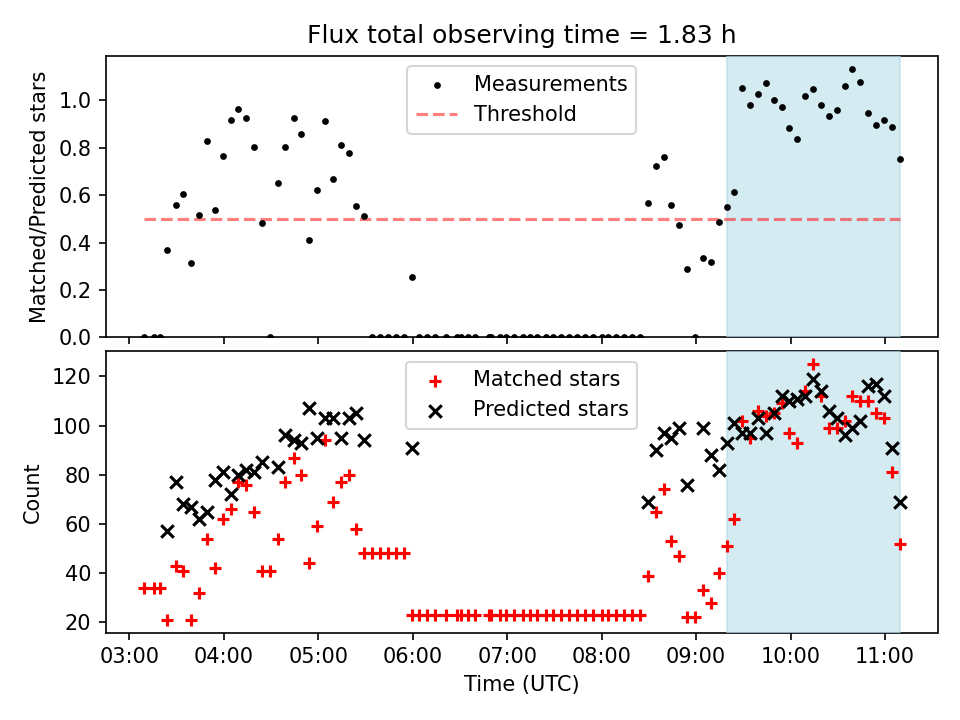 Flux total observing time = 1.83 h

Measurements
Threshold

Matched/Predicted stars

1.0
0.8
0.6
0.4
0.2
0.0

Matched stars
Predicted stars

Count

120
100
80
60
40
20

03:00 04:00 05:00 06:00 07:00 08:00 09:00 10:00 11:00

Time (UTC)